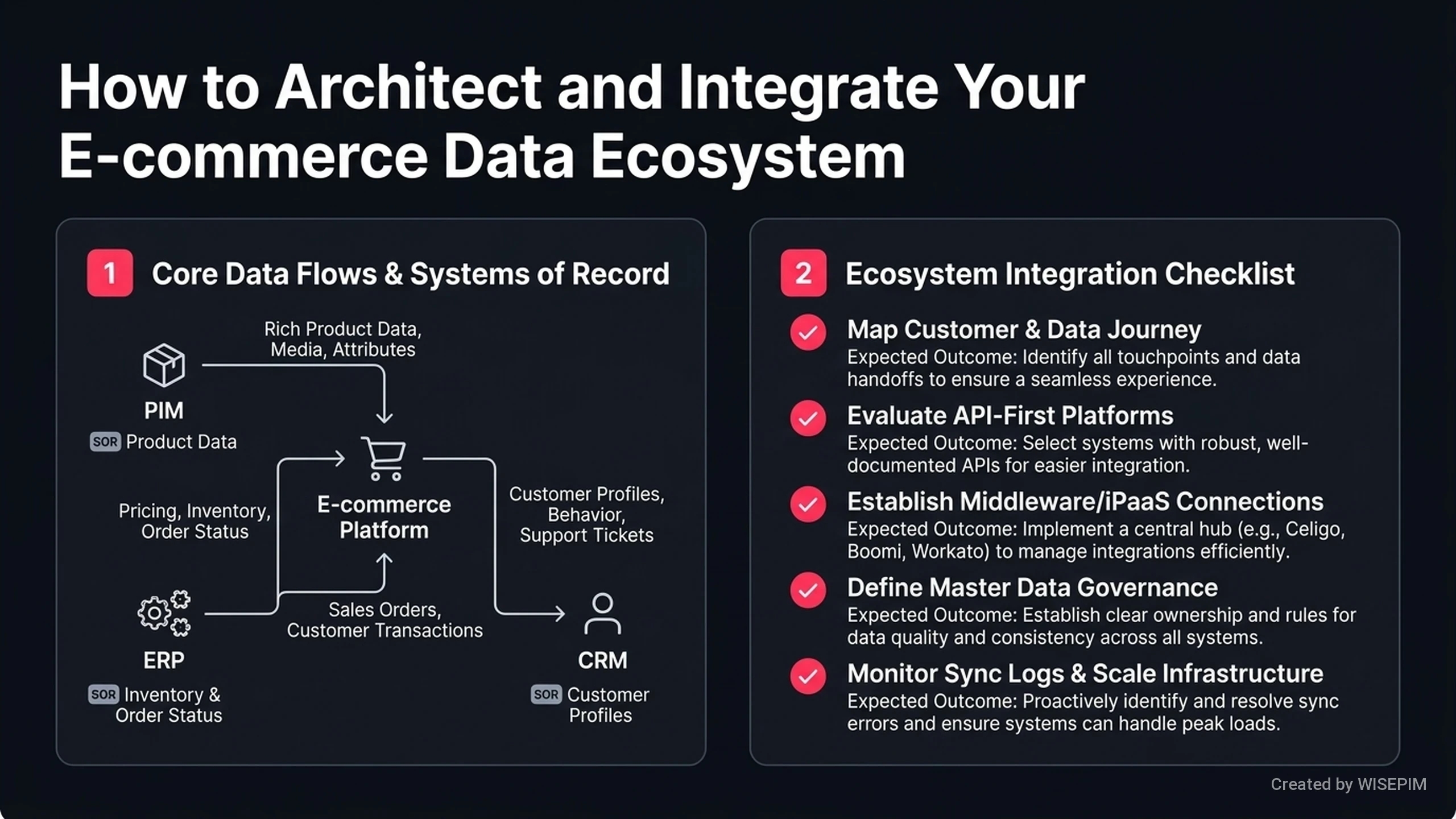 How to Architect and Integrate Your E-commerce Data Ecosystem

1 Core Data Flows & Systems of Record

Rich Product Data, Media, Attributes

PIM
SOR Product Data

Pricing, Inventory, Order Status

E-commerce Platform

Customer Profiles, Behavior, Support Tickets

Sales Orders, Customer Transactions

ERP
SOR Inventory & Order Status

CRM
SOR Customer Profiles

2 Ecosystem Integration Checklist

Map Customer & Data Journey
Expected Outcome: Identify all touchpoints and data handoffs to ensure a seamless experience.

Evaluate API-First Platforms
Expected Outcome: Select systems with robust, well-documented APIs for easier integration.

Establish Middleware/iPaaS Connections
Expected Outcome: Implement a central hub (e.g., Celigo, Boomi, Workato) to manage integrations efficiently.

Define Master Data Governance
Expected Outcome: Establish clear ownership and rules for data quality and consistency across all systems.

Monitor Sync Logs & Scale Infrastructure
Expected Outcome: Proactively identify and resolve sync errors and ensure systems can handle peak loads.

Created by WISEPIM